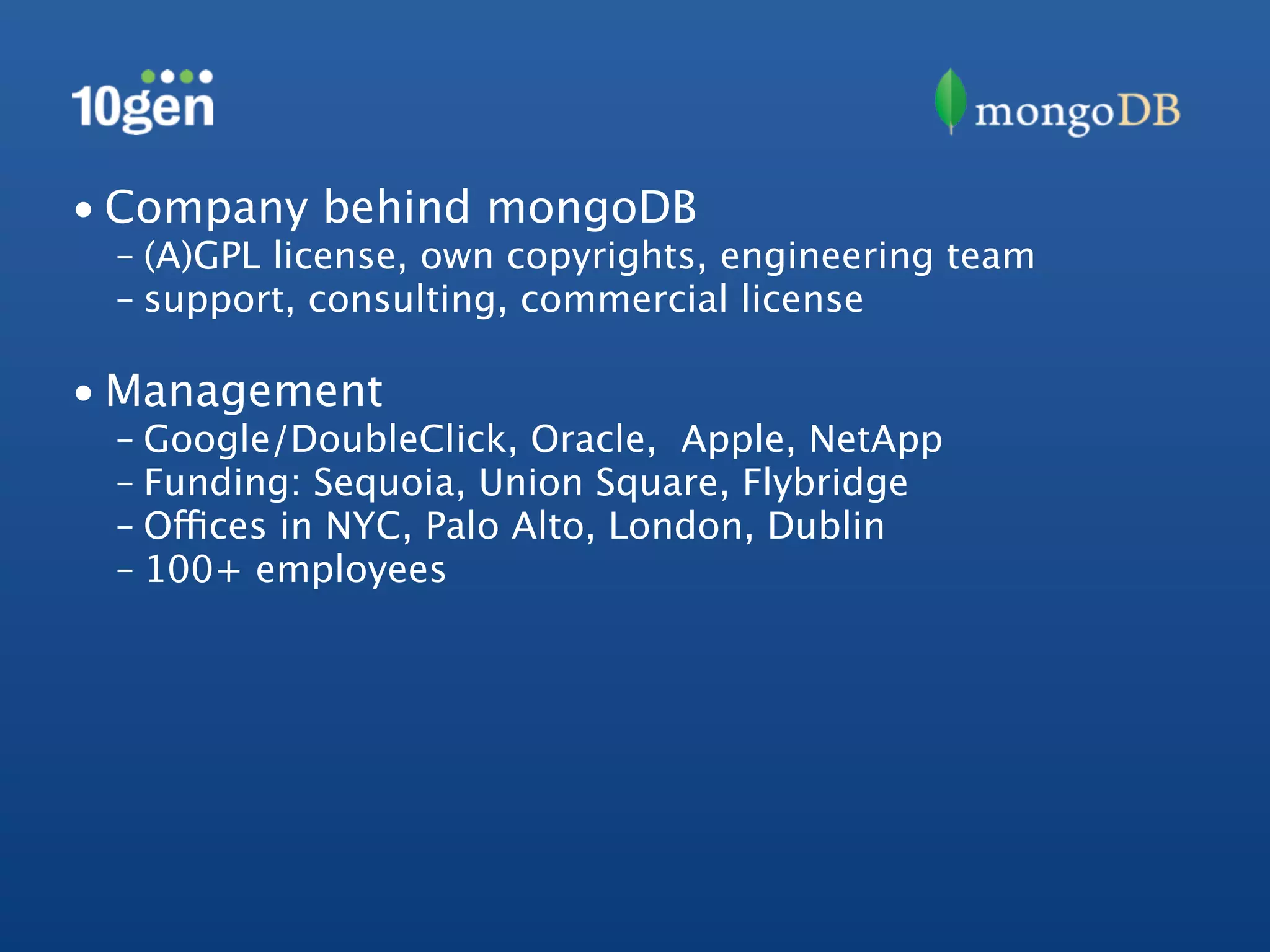 10gen

mongoDB

• Company behind mongoDB
– (A)GPL license, own copyrights, engineering team
– support, consulting, commercial license

• Management
– Google/DoubleClick, Oracle, Apple, NetApp
– Funding: Sequoia, Union Square, Flybridge
– Offices in NYC, Palo Alto, London, Dublin
– 100+ employees